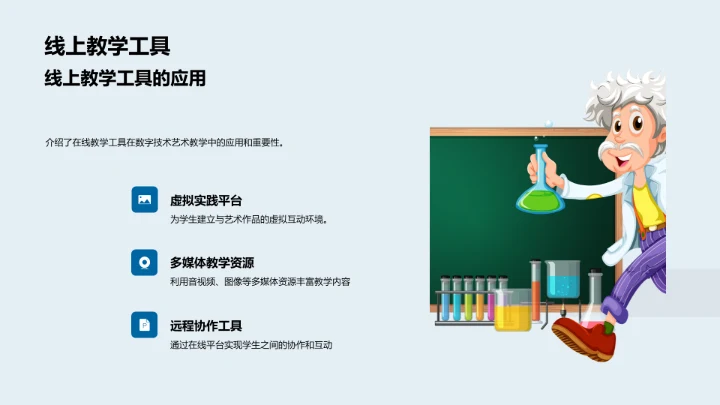 线上教学工具

线上教学工具的应用

介绍了在线教学工具在数字技术艺术教学中的应用和重要性。

虚拟实践平台

为学生建立与艺术作品的虚拟互动环境。

多媒体教学资源

利用音视频、图像等多媒体资源丰富教学内容

远程协作工具

通过在线平台实现学生之间的协作和互动